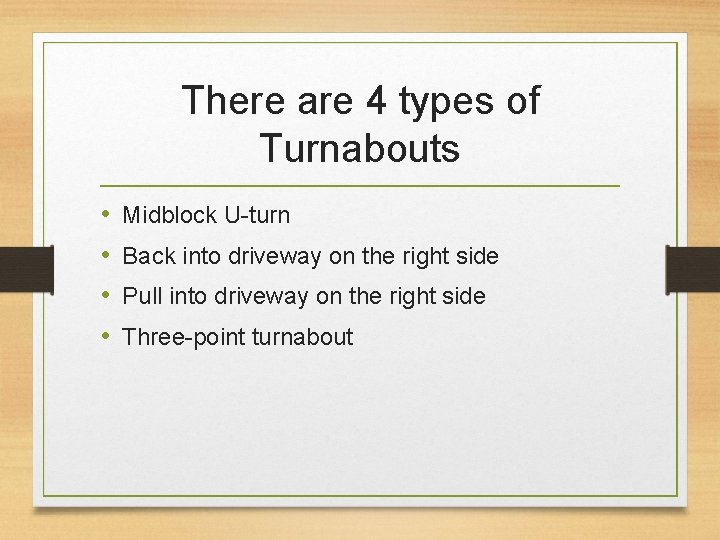 There are 4 types of Turnabouts

• Midblock U-turn
• Back into driveway on the right side
• Pull into driveway on the right side
• Three-point turnabout